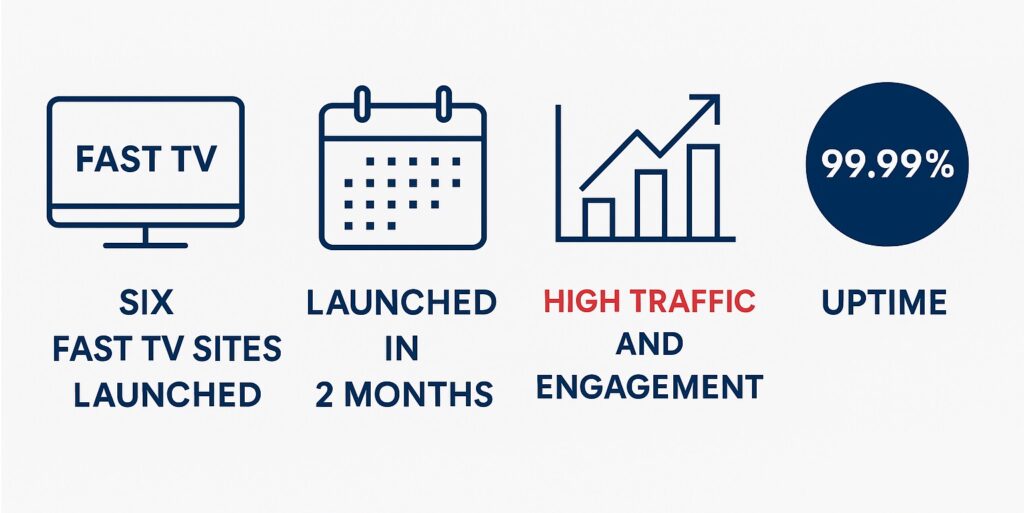 FAST TV

SIX
FAST TV SITES
LAUNCHED

LAUNCHED
IN
2 MONTHS

HIGH TRAFFIC
AND
ENGAGEMENT

99.99%

UPTIME